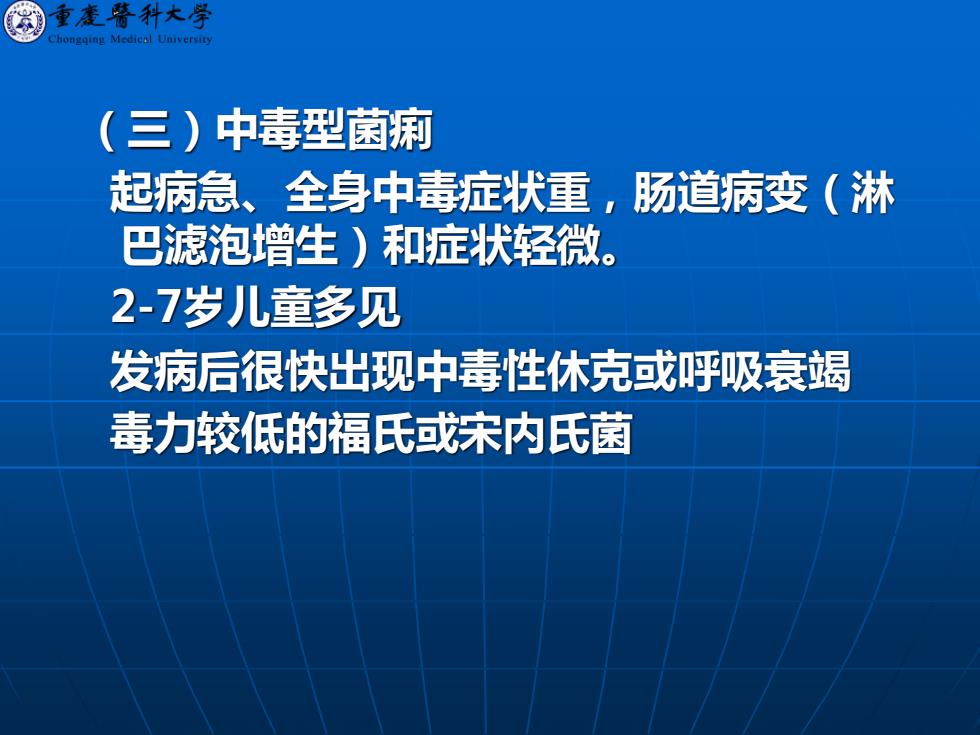 重慶醫科大學
Chongqing Medical University

（三）中毒型菌痢

起病急、全身中毒症状重，肠道病变（淋巴滤泡增生）和症状轻微。

2-7岁儿童多见

发病后很快出现中毒性休克或呼吸衰竭

毒力较低的福氏或宋内氏菌